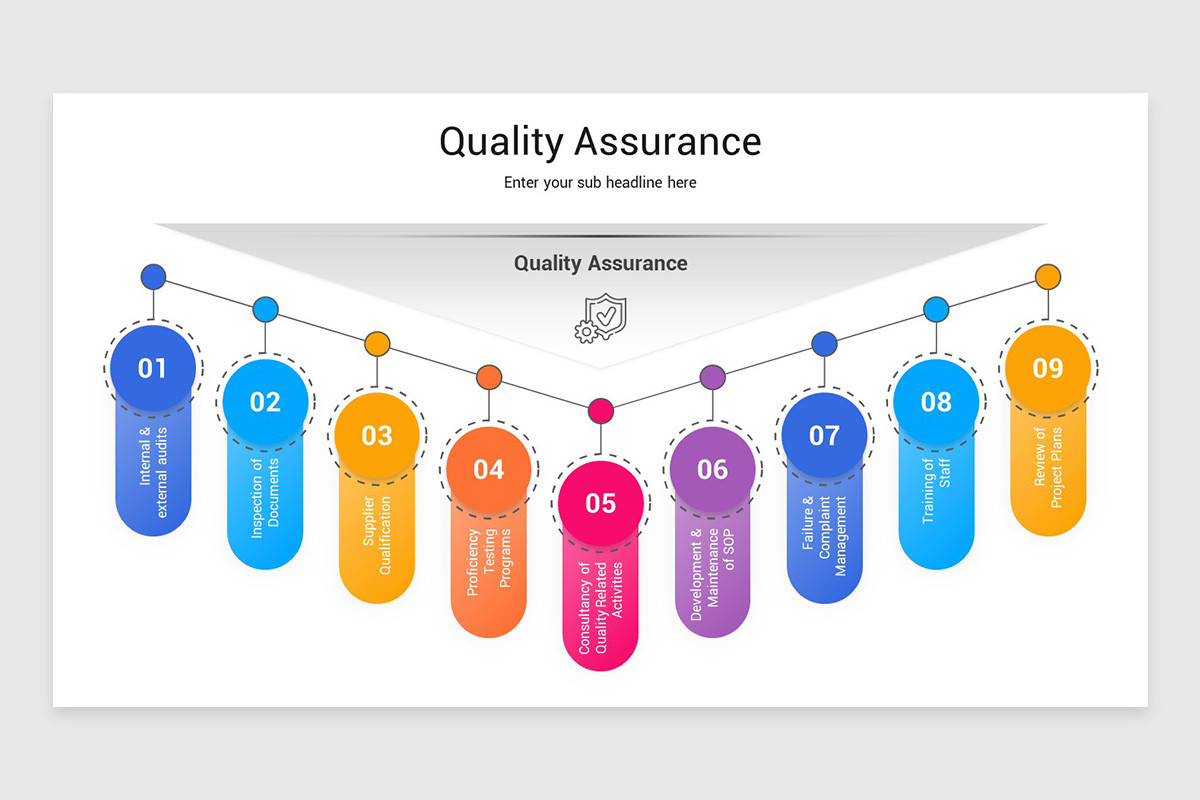 Quality Assurance

Enter your sub headline here

Quality Assurance

01
Internal & external audits

02
Inspection of Documents

03
Supplier Qualification

04
Proficiency Testing Programs

05
Consultancy of Quality Related Activities

06
Development & Maintenance of SOP

07
Failure & Complaint Management

08
Training of Staff

09
Review of Project Plans